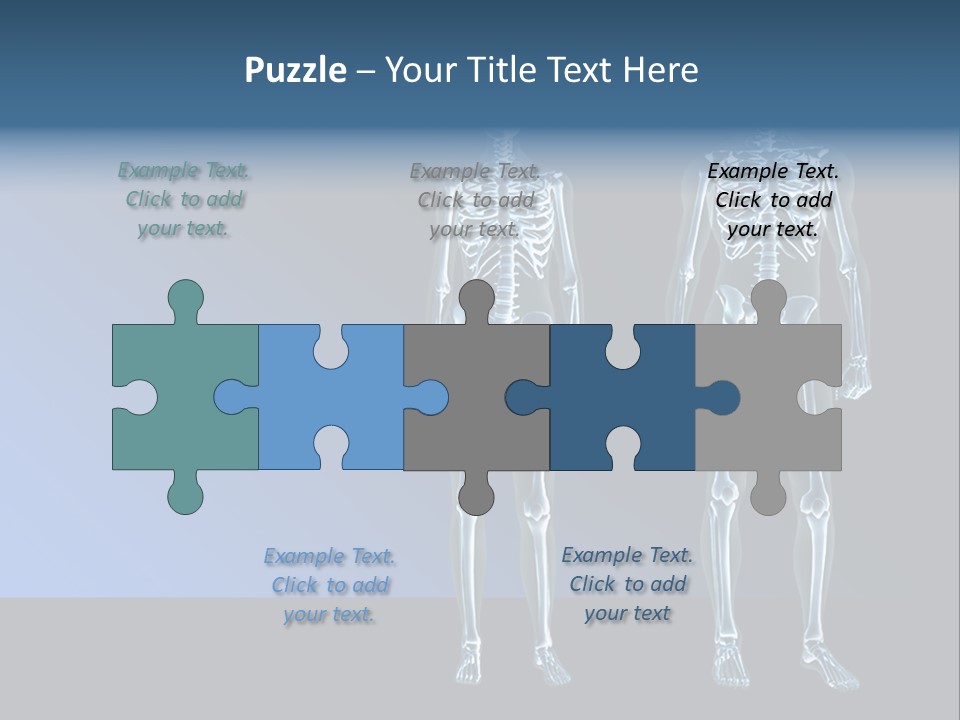 Puzzle – Your Title Text Here

Example Text. Click to add your text.

Example Text. Click to add your text.

Example Text. Click to add your text.

Example Text. Click to add your text.

Example Text. Click to add your text